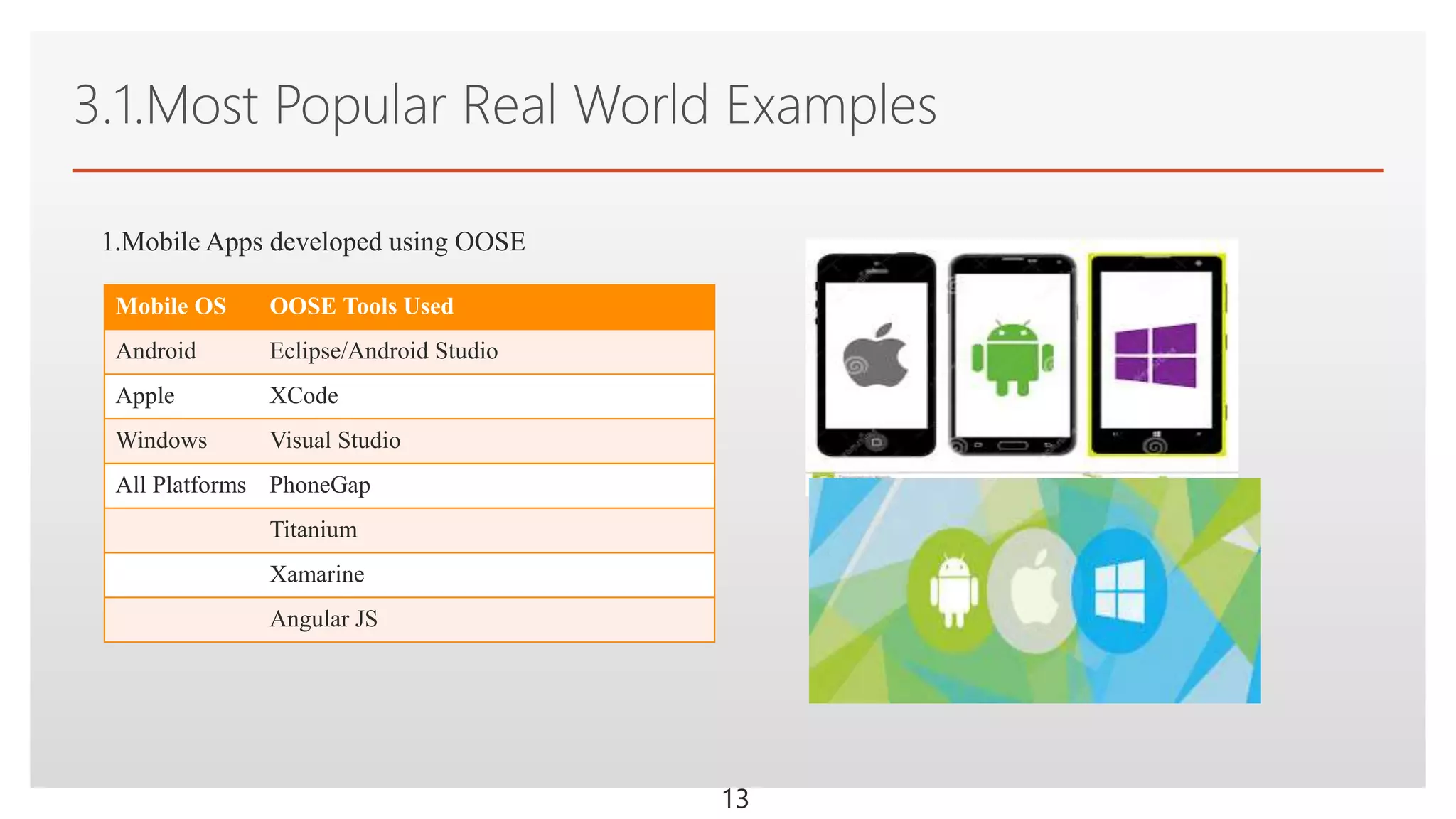 3.1.Most Popular Real World Examples

1.Mobile Apps developed using OOSE

| Mobile OS | OOSE Tools Used |
|---|---|
| Android | Eclipse/Android Studio |
| Apple | XCode |
| Windows | Visual Studio |
| All Platforms | PhoneGap |
| | Titanium |
| | Xamarine |
| | Angular JS |

13